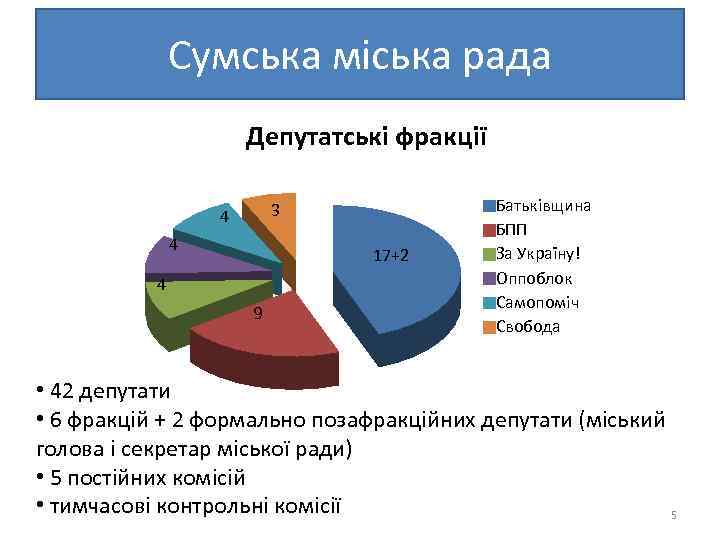 Сумська міська рада

Депутатські фракції

17+2
9
4
4
4
3

Батьківщина
БПП
За Україну!
Оппоблок
Самопоміч
Свобода

• 42 депутати
• 6 фракцій + 2 формально позафракційних депутати (міський голова і секретар міської ради)
• 5 постійних комісій
• тимчасові контрольні комісії

5